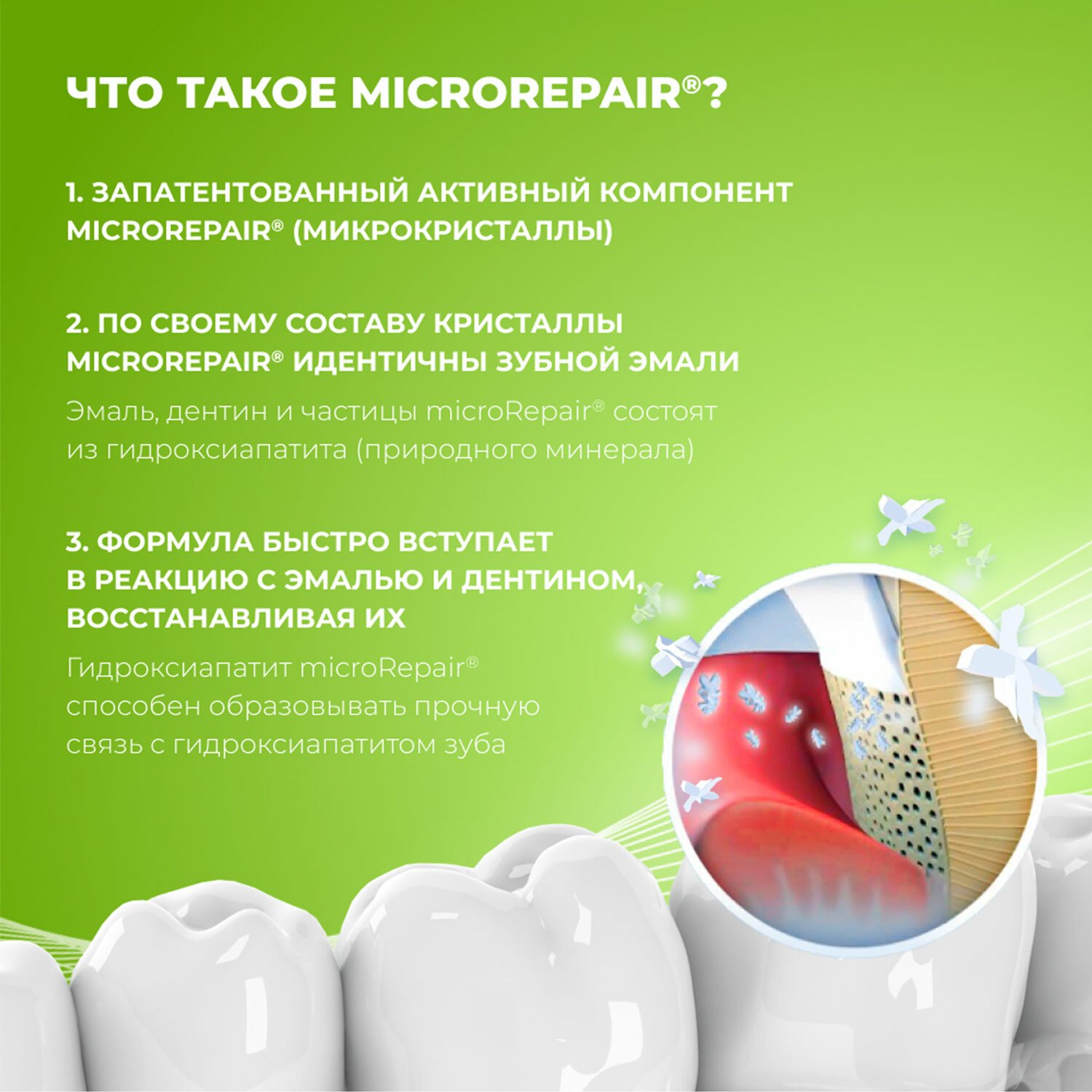 ЧТО ТАКОЕ MICROREPAIR®?

1. ЗАПАТЕНТОВАННЫЙ АКТИВНЫЙ КОМПОНЕНТ MICROREPAIR® (МИКРОКРИСТАЛЛЫ)

2. ПО СВОЕМУ СОСТАВУ КРИСТАЛЛЫ MICROREPAIR® ИДЕНТИЧНЫ ЗУБНОЙ ЭМАЛИ

Эмаль, дентин и частицы microRepair® состоят из гидроксиапатита (природного минерала)

3. ФОРМУЛА БЫСТРО ВСТУПАЕТ В РЕАКЦИЮ С ЭМАЛЬЮ И ДЕНТИНОМ, ВОССТАНАВЛИВАЯ ИХ

Гидроксиапатит microRepair® способен образовывать прочную связь с гидроксиапатитом зуба